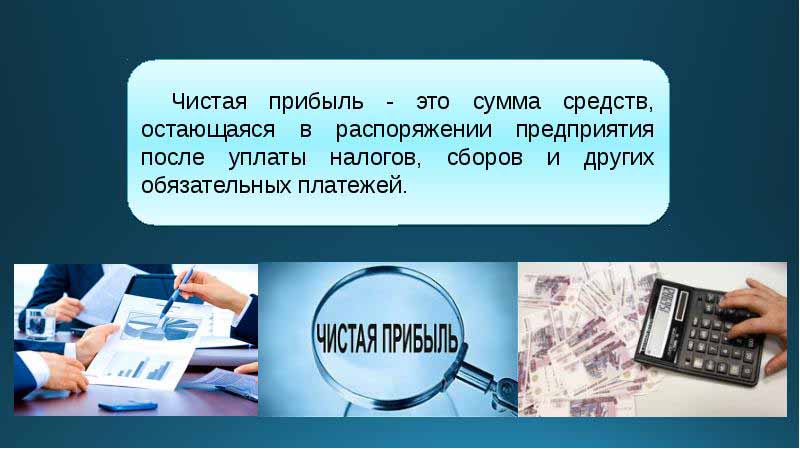 Чистая прибыль - это сумма средств, остающаяся в распоряжении предприятия после уплаты налогов, сборов и других обязательных платежей.

ЧИСТАЯ ПРИБЫЛЬ